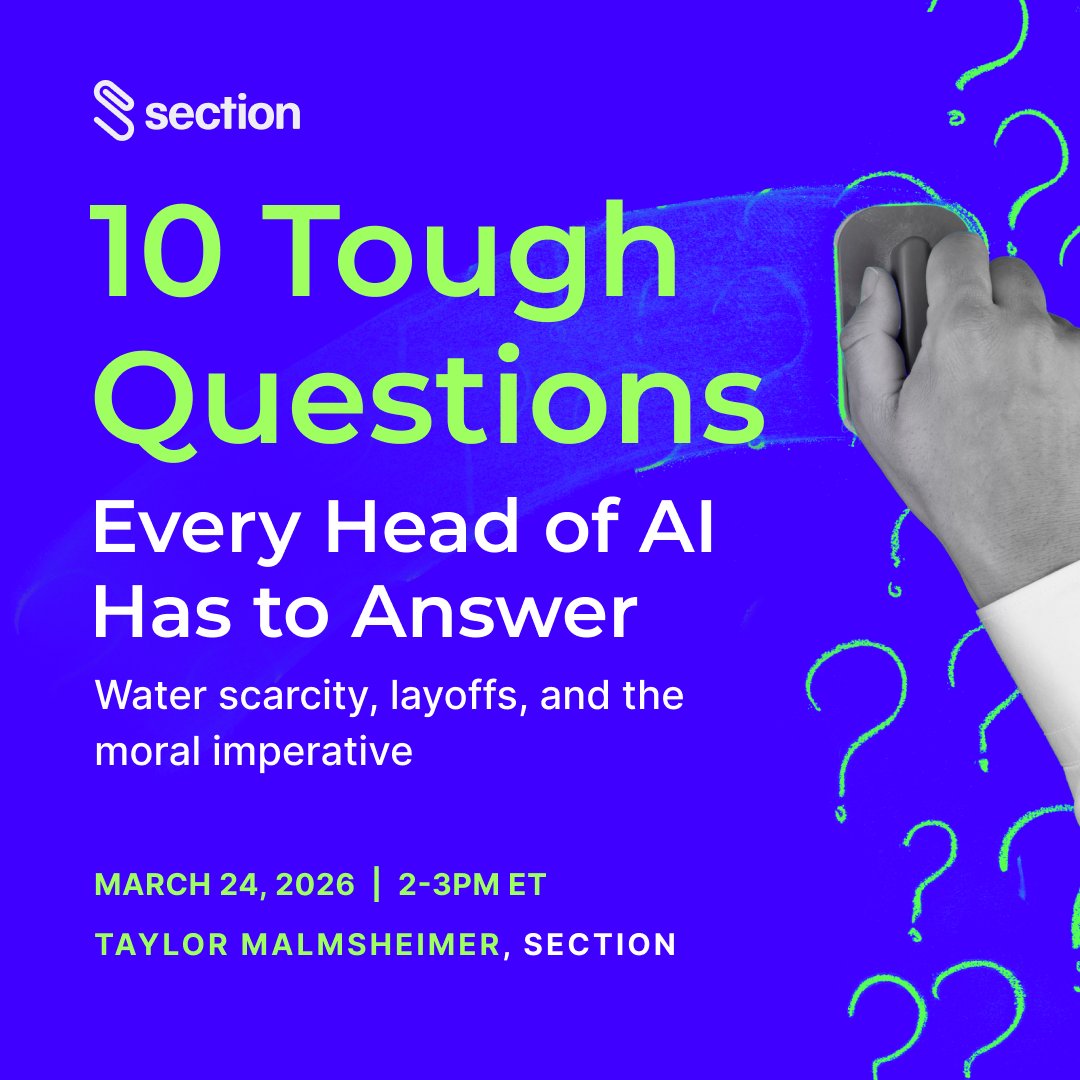 section

10 Tough Questions

Every Head of AI Has to Answer

Water scarcity, layoffs, and the moral imperative

MARCH 24, 2026 | 2-3PM ET

TAYLOR MALMSHEIMER, SECTION